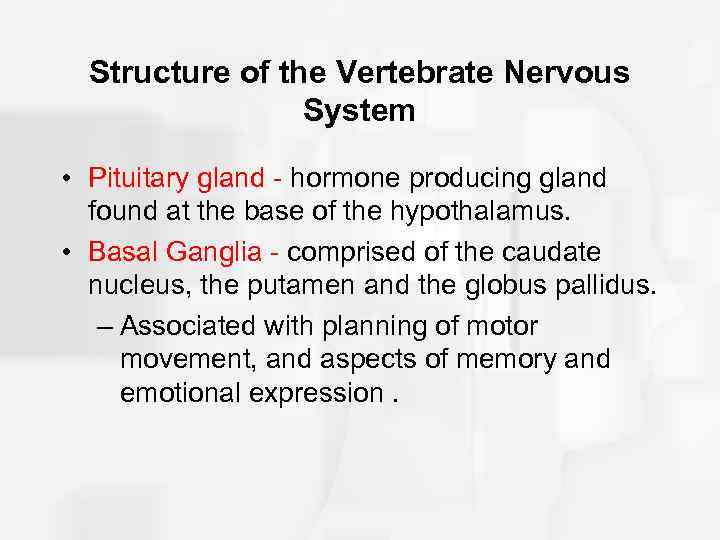 Structure of the Vertebrate Nervous System

• Pituitary gland - hormone producing gland found at the base of the hypothalamus.

• Basal Ganglia - comprised of the caudate nucleus, the putamen and the globus pallidus.

– Associated with planning of motor movement, and aspects of memory and emotional expression .